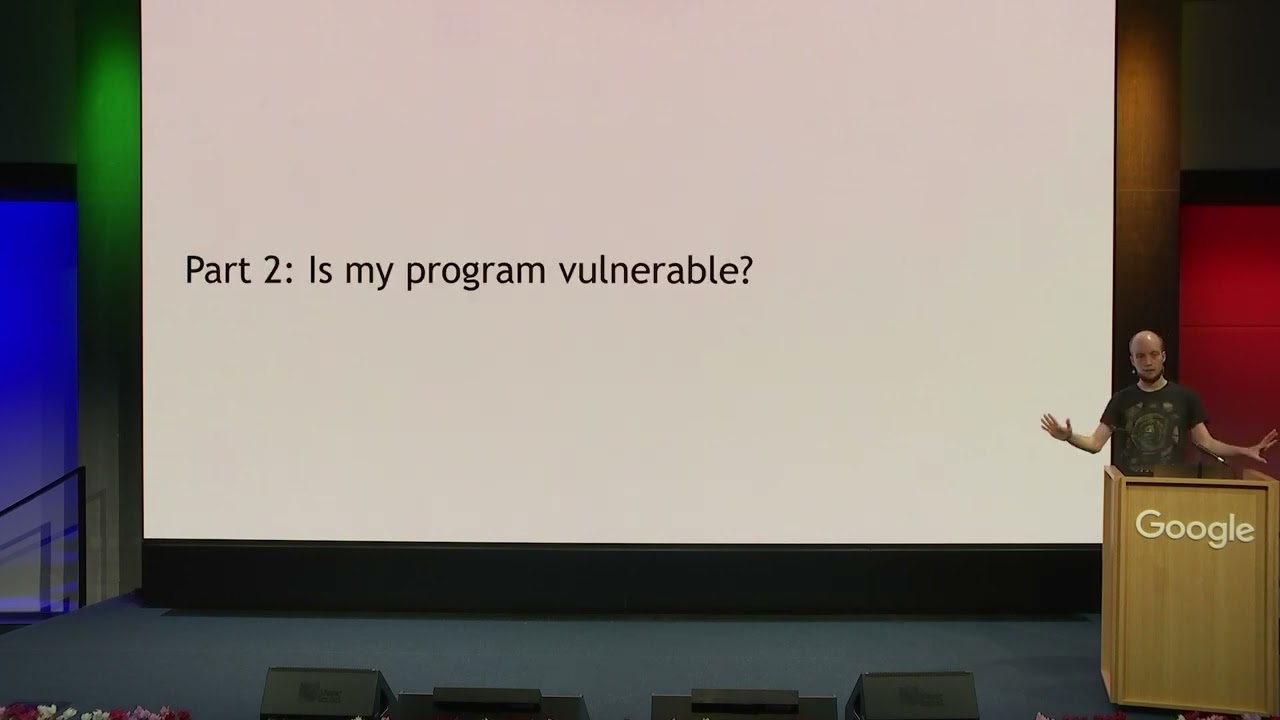 Part 2: Is my program vulnerable?

Google